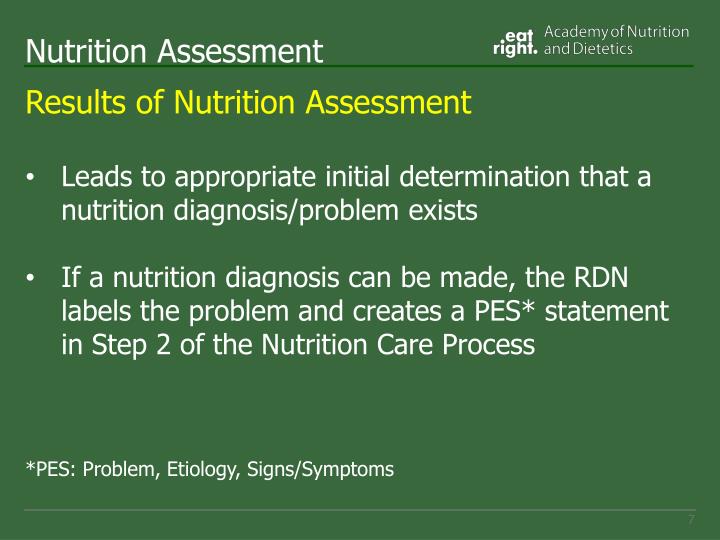 Nutrition Assessment

eat right. Academy of Nutrition and Dietetics

Results of Nutrition Assessment

• Leads to appropriate initial determination that a nutrition diagnosis/problem exists

• If a nutrition diagnosis can be made, the RDN labels the problem and creates a PES* statement in Step 2 of the Nutrition Care Process

*PES: Problem, Etiology, Signs/Symptoms

7